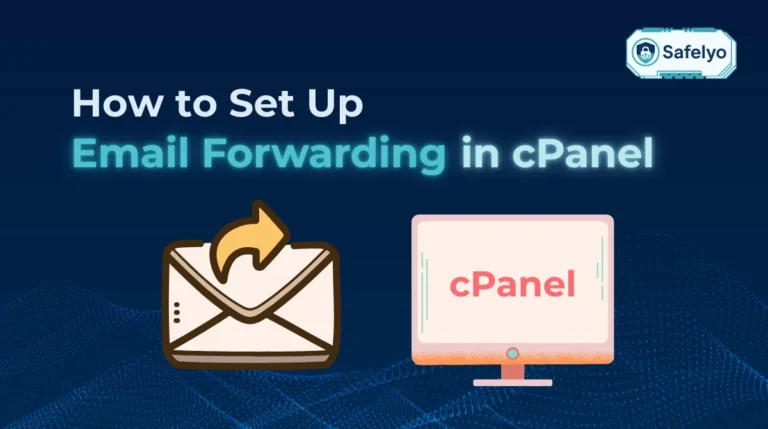 Safelyo

How to Set Up
Email Forwarding in cPanel

cPanel